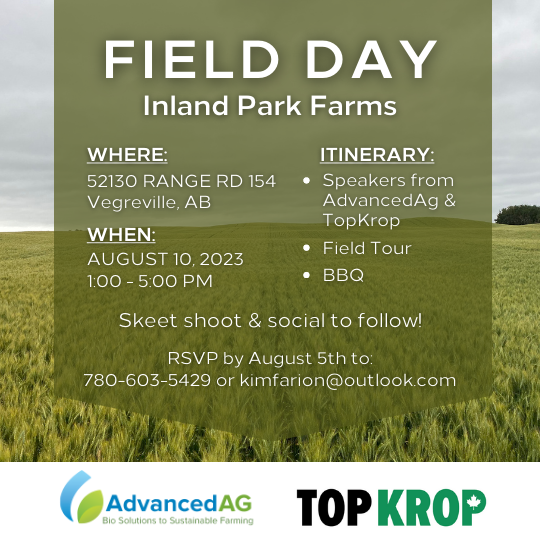 FIELD DAY
Inland Park Farms

WHERE:
52130 RANGE RD 154
Vegreville, AB

WHEN:
AUGUST 10, 2023
1:00 - 5:00 PM

ITINERARY:
• Speakers from AdvancedAg & TopKrop
• Field Tour
• BBQ

Skeet shoot & social to follow!

RSVP by August 5th to:
780-603-5429 or kimfarion@outlook.com

AdvancedAG
Bio Solutions to Sustainable Farming

TOP KROP